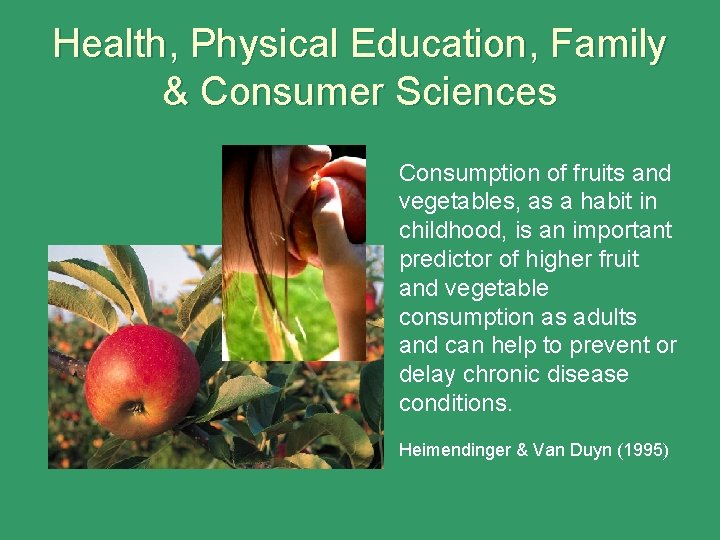 Health, Physical Education, Family & Consumer Sciences

Consumption of fruits and vegetables, as a habit in childhood, is an important predictor of higher fruit and vegetable consumption as adults and can help to prevent or delay chronic disease conditions.

Heimendinger & Van Duyn (1995)